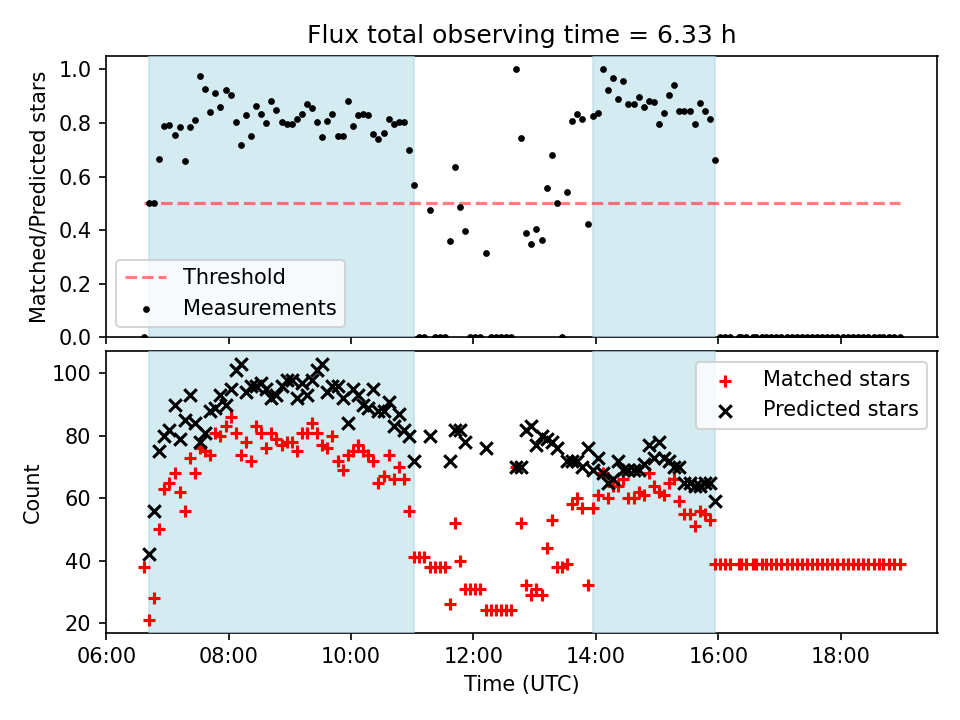 Flux total observing time = 6.33 h

Matched/Predicted stars

1.0
0.8
0.6
0.4
0.2
0.0

Threshold
Measurements

Count

100
80
60
40
20

Matched stars
Predicted stars

06:00 08:00 10:00 12:00 14:00 16:00 18:00

Time (UTC)